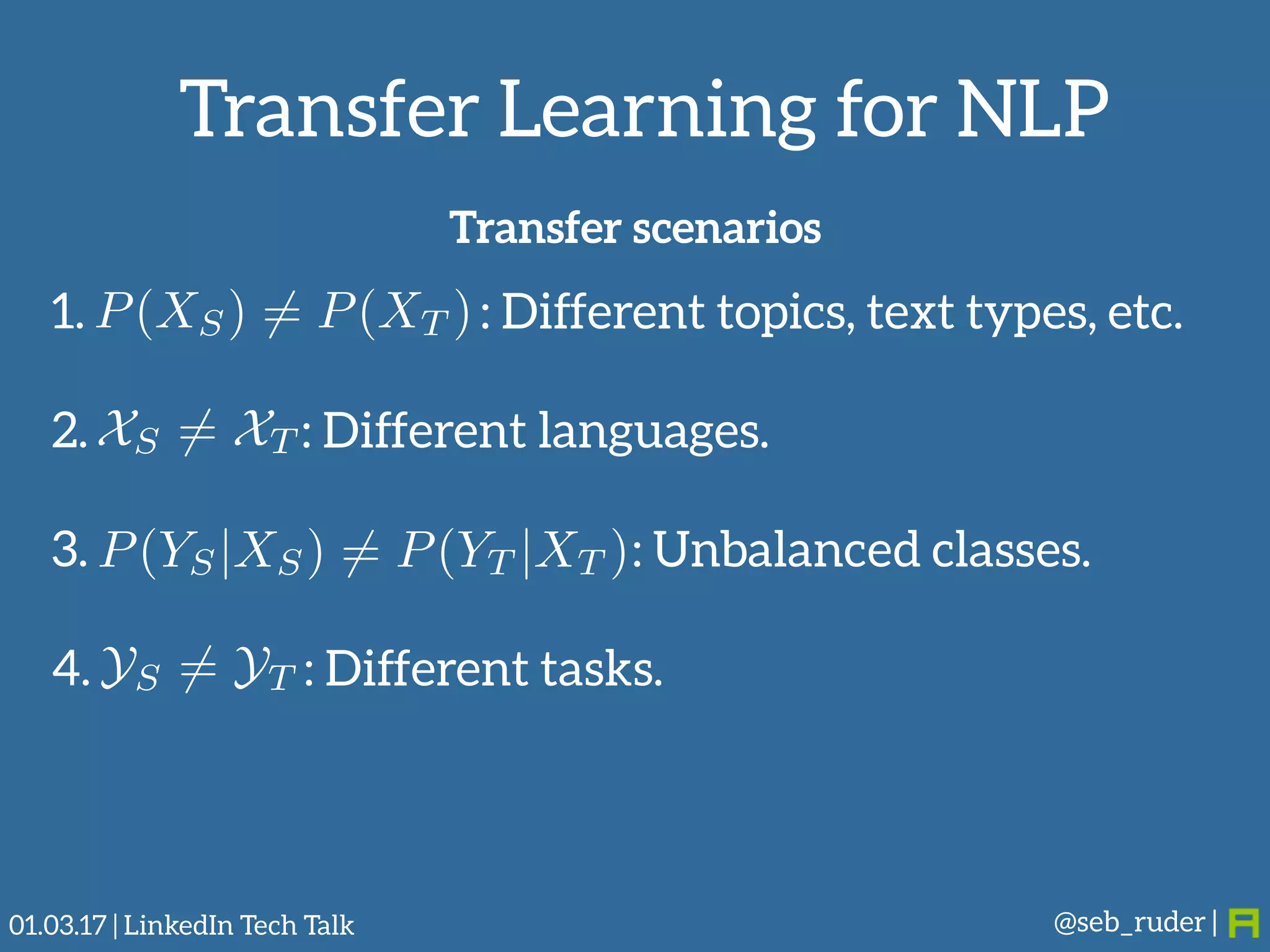 Transfer Learning for NLP

Transfer scenarios

1. $P(X_S) \neq P(X_T)$: Different topics, text types, etc.

2. $\mathcal{X}_S \neq \mathcal{X}_T$: Different languages.

3. $P(Y_S|X_S) \neq P(Y_T|X_T)$: Unbalanced classes.

4. $\mathcal{Y}_S \neq \mathcal{Y}_T$: Different tasks.

01.03.17 | LinkedIn Tech Talk

@seb_ruder |